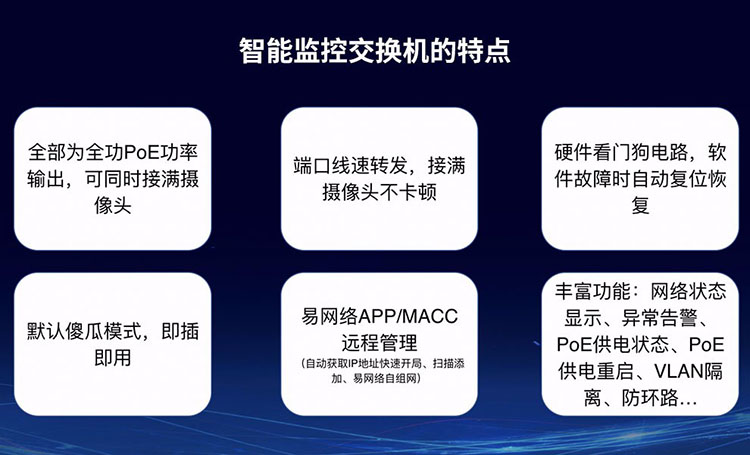 智能监控交换机的特点

全部为全功PoE功率输出，可同时接满摄像头

端口线速转发，接满摄像头不卡顿

硬件看门狗电路，软件故障时自动复位恢复

默认傻瓜模式，即插即用

易网络APP/MACC远程管理
（自动获取IP地址快速开局、扫描添加、易网络自组网）

丰富功能：网络状态显示、异常告警、PoE供电状态、PoE供电重启、VLAN隔离、防环路…